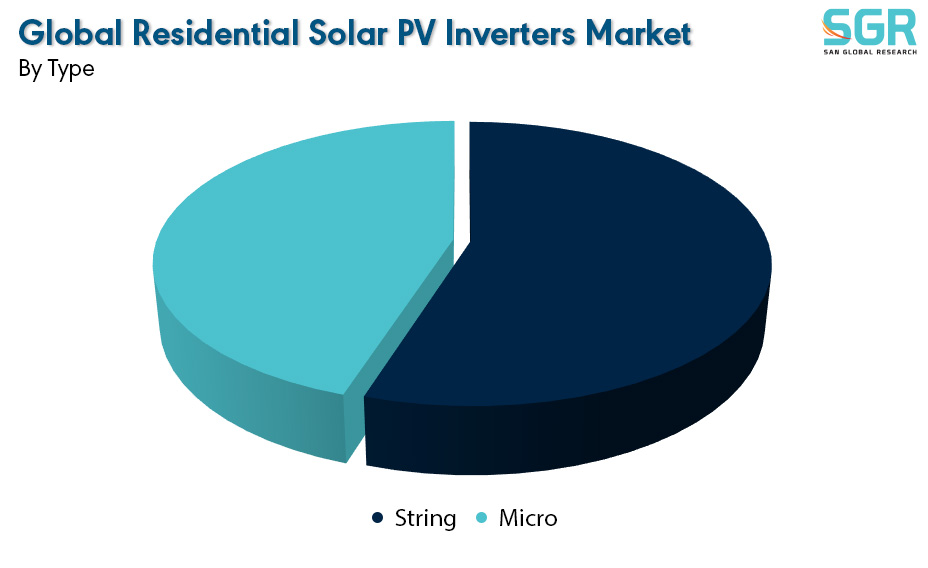 Global Residential Solar PV Inverters Market
By Type

SGR
SAN GLOBAL RESEARCH

String
Micro